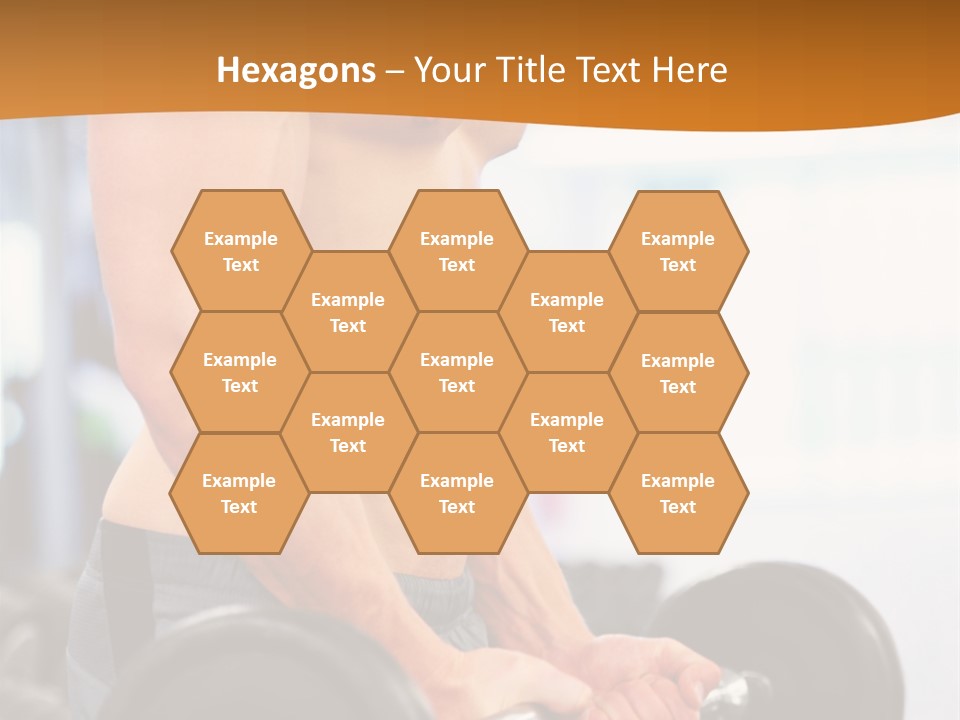 Hexagons – Your Title Text Here

Example Text

Example Text

Example Text

Example Text

Example Text

Example Text

Example Text

Example Text

Example Text

Example Text

Example Text

Example Text

Example Text